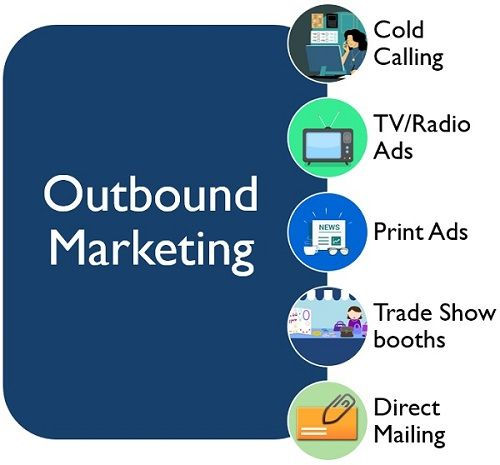 Outbound Marketing

Cold Calling

TV/Radio Ads

NEWS

Print Ads

Trade Show booths

Direct Mailing